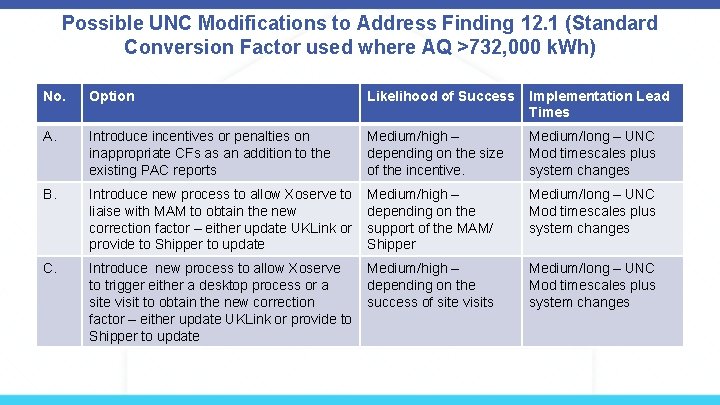 Possible UNC Modifications to Address Finding 12.1 (Standard Conversion Factor used where AQ >732,000 kWh)

| No. | Option | Likelihood of Success | Implementation Lead Times |
|---|---|---|---|
| A. | Introduce incentives or penalties on inappropriate CFs as an addition to the existing PAC reports | Medium/high – depending on the size of the incentive. | Medium/long – UNC Mod timescales plus system changes |
| B. | Introduce new process to allow Xoserve to liaise with MAM to obtain the new correction factor – either update UKLink or provide to Shipper to update | Medium/high – depending on the support of the MAM/ Shipper | Medium/long – UNC Mod timescales plus system changes |
| C. | Introduce new process to allow Xoserve to trigger either a desktop process or a site visit to obtain the new correction factor – either update UKLink or provide to Shipper to update | Medium/high – depending on the success of site visits | Medium/long – UNC Mod timescales plus system changes |